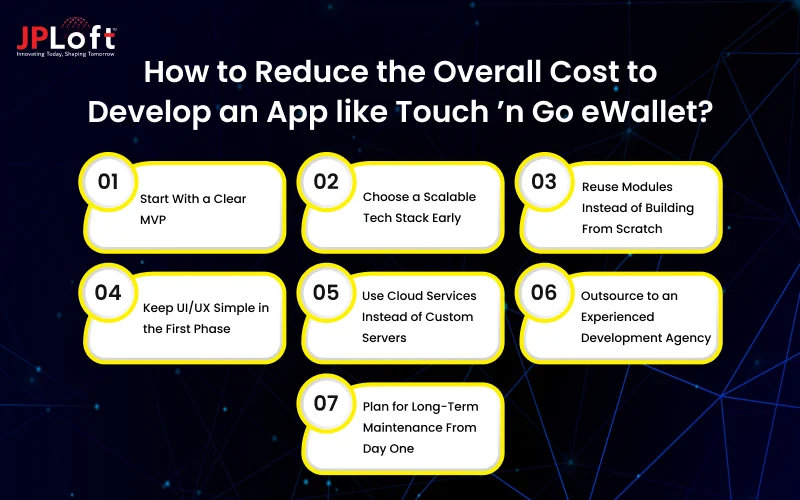 JPLoft
Innovating Today, Shaping Tomorrow

How to Reduce the Overall Cost to Develop an App like Touch ’n Go eWallet?

01 Start With a Clear MVP

02 Choose a Scalable Tech Stack Early

03 Reuse Modules Instead of Building From Scratch

04 Keep UI/UX Simple in the First Phase

05 Use Cloud Services Instead of Custom Servers

06 Outsource to an Experienced Development Agency

07 Plan for Long-Term Maintenance From Day One